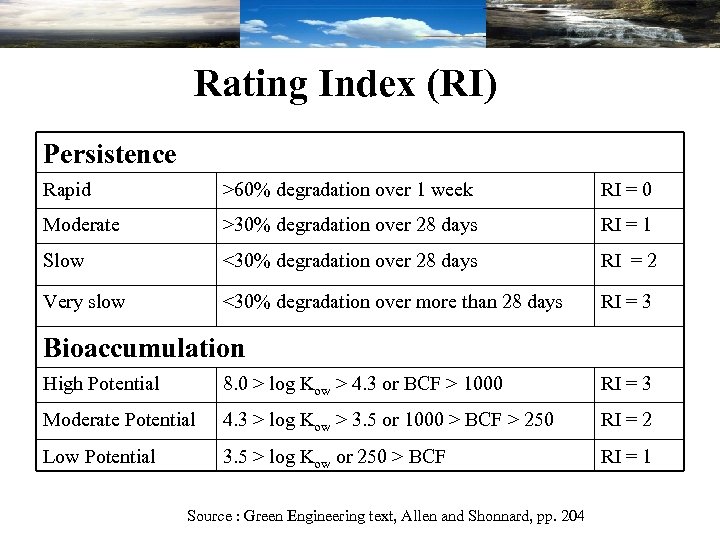 Rating Index (RI)

| Persistence | | |
|---|---|---|
| Rapid | >60% degradation over 1 week | RI = 0 |
| Moderate | >30% degradation over 28 days | RI = 1 |
| Slow | <30% degradation over 28 days | RI = 2 |
| Very slow | <30% degradation over more than 28 days | RI = 3 |
| **Bioaccumulation** | | |
| High Potential | 8.0 > log $K_{ow}$ > 4.3 or BCF > 1000 | RI = 3 |
| Moderate Potential | 4.3 > log $K_{ow}$ > 3.5 or 1000 > BCF > 250 | RI = 2 |
| Low Potential | 3.5 > log $K_{ow}$ or 250 > BCF | RI = 1 |

Source : Green Engineering text, Allen and Shonnard, pp. 204